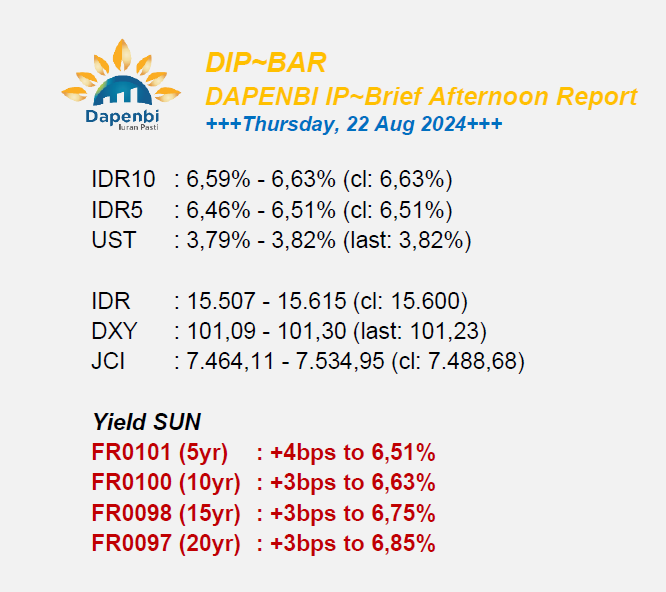 Dapenbi
Iuran Pasti

DIP~BAR
DAPENBI IP~Brief Afternoon Report
+++Thursday, 22 Aug 2024+++

IDR10 : 6,59% - 6,63% (cl: 6,63%)
IDR5 : 6,46% - 6,51% (cl: 6,51%)
UST : 3,79% - 3,82% (last: 3,82%)

IDR : 15.507 - 15.615 (cl: 15.600)
DXY : 101,09 - 101,30 (last: 101,23)
JCI : 7.464,11 - 7.534,95 (cl: 7.488,68)

Yield SUN
FR0101 (5yr) : +4bps to 6,51%
FR0100 (10yr) : +3bps to 6,63%
FR0098 (15yr) : +3bps to 6,75%
FR0097 (20yr) : +3bps to 6,85%